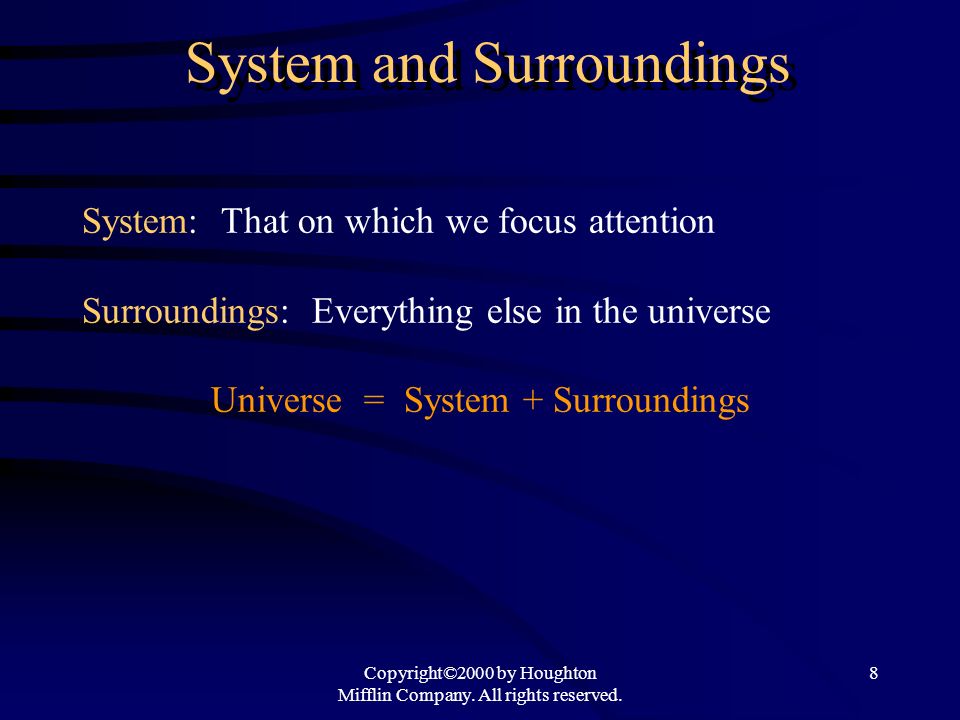 System and Surroundings

System: That on which we focus attention

Surroundings: Everything else in the universe

Universe = System + Surroundings

Copyright©2000 by Houghton Mifflin Company. All rights reserved.

8